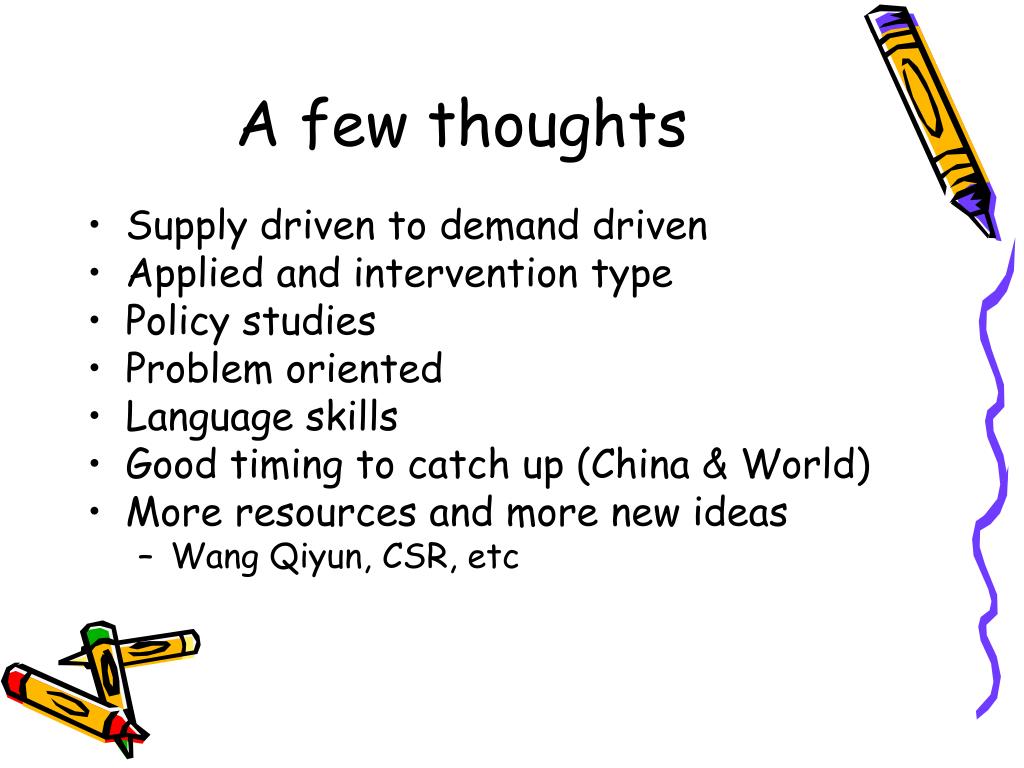 A few thoughts

• Supply driven to demand driven
• Applied and intervention type
• Policy studies
• Problem oriented
• Language skills
• Good timing to catch up (China & World)
• More resources and more new ideas
  – Wang Qiyun, CSR, etc